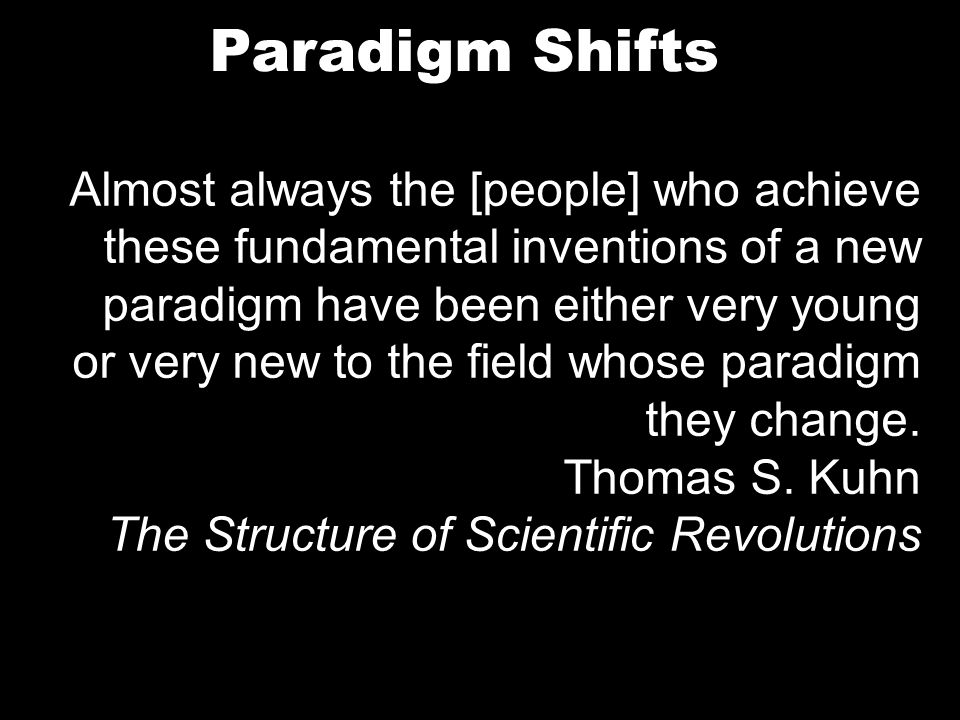 Paradigm Shifts

Almost always the [people] who achieve these fundamental inventions of a new paradigm have been either very young or very new to the field whose paradigm they change.
Thomas S. Kuhn
The Structure of Scientific Revolutions